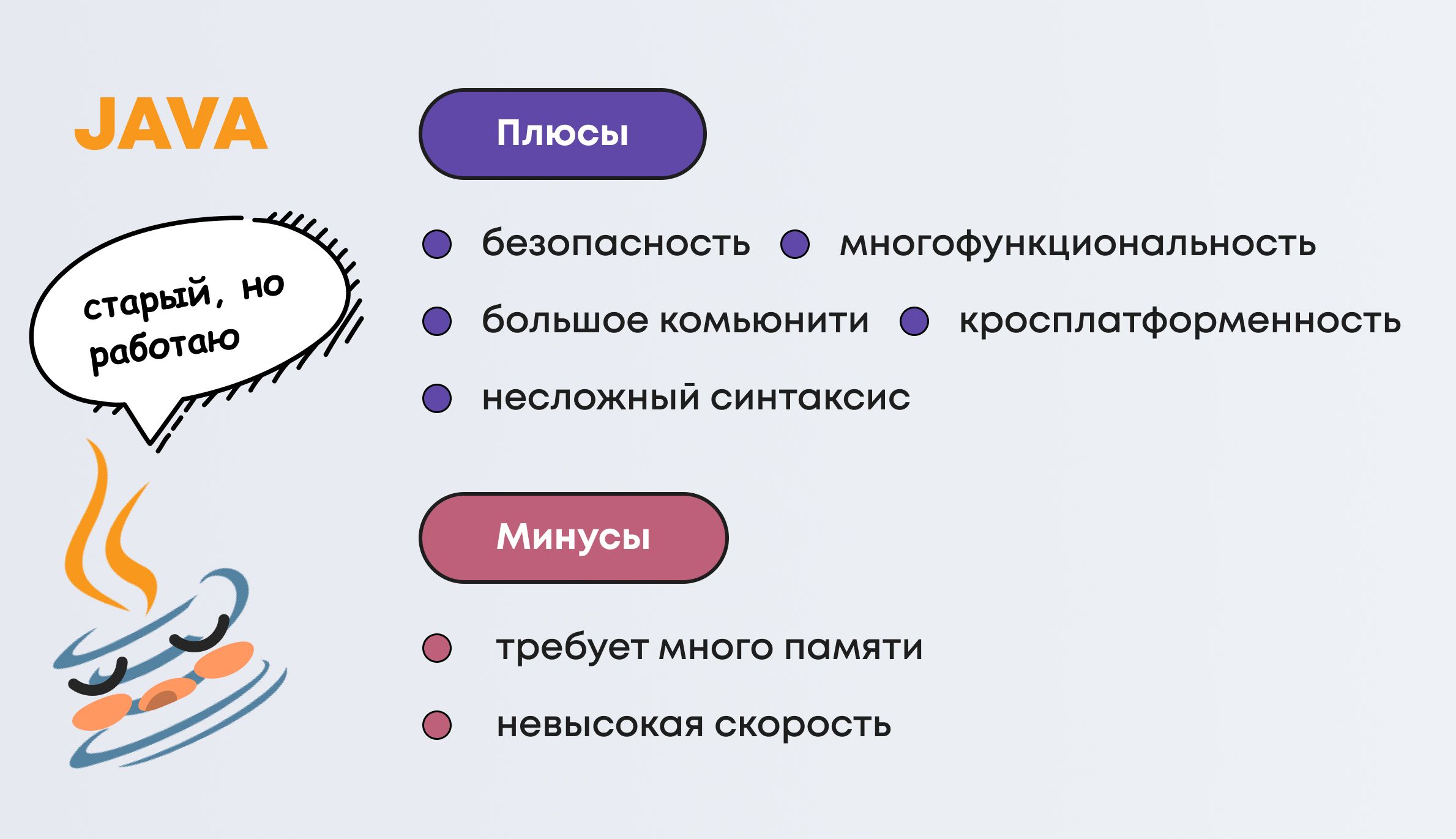 JAVA

старый, но работаю

Плюсы

безопасность

многофункциональность

большое комьюнити

кросплатформенность

несложный синтаксис

Минусы

требует много памяти

невысокая скорость